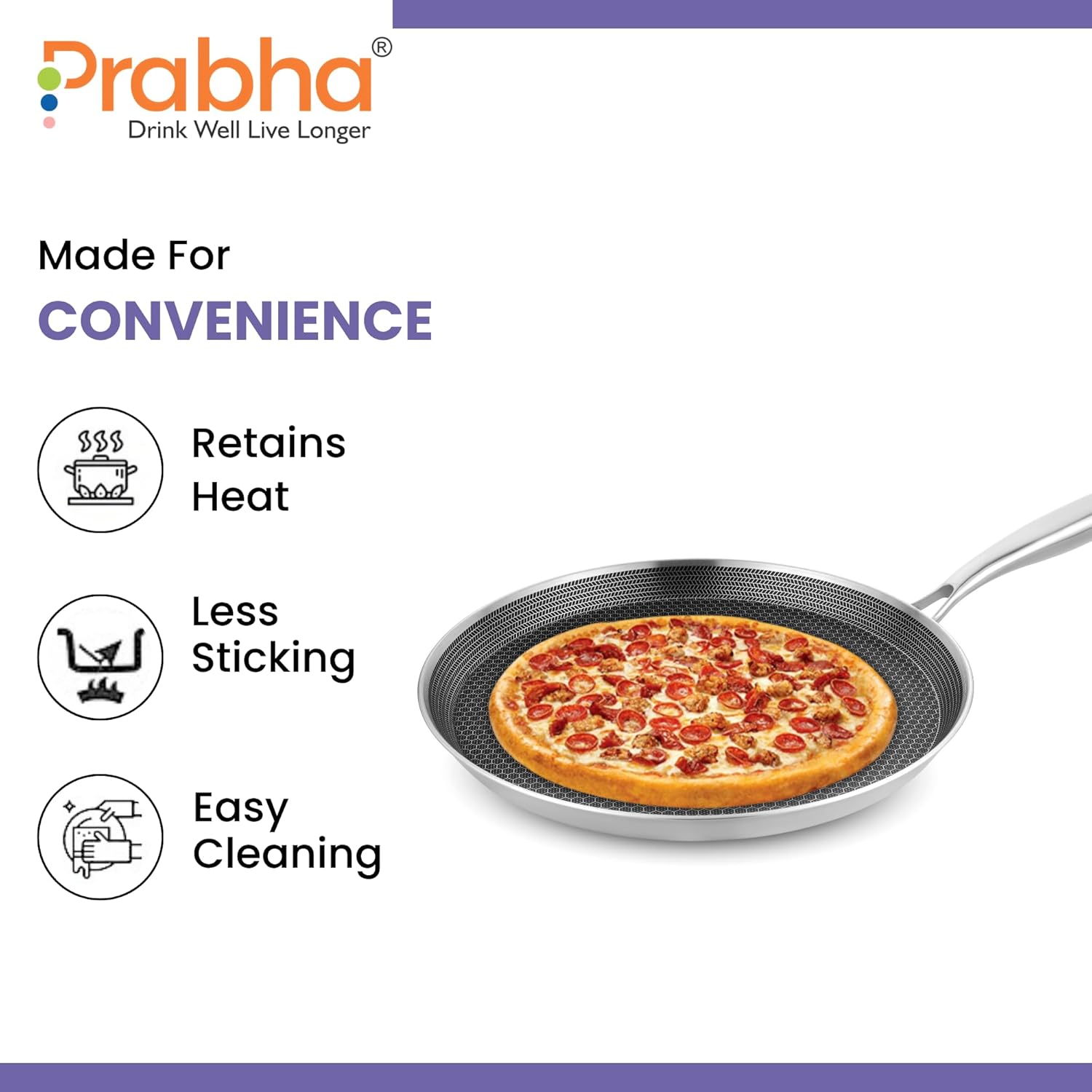 Prabha®
Drink Well Live Longer

Made For
CONVENIENCE

Retains Heat

Less Sticking

Easy Cleaning